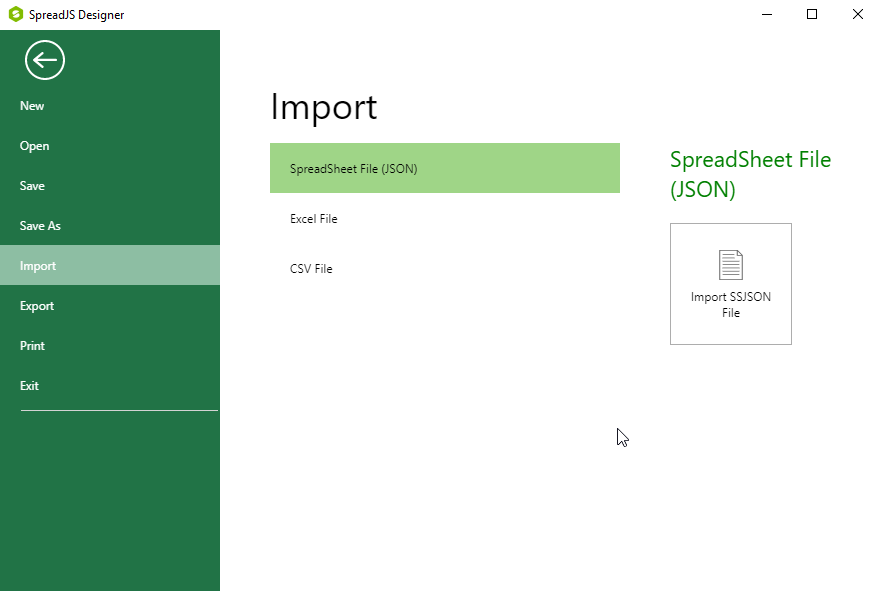 SpreadJS Designer

New
Open
Save
Save As
Import
Export
Print
Exit

Import

SpreadSheet File (JSON)
Excel File
CSV File

SpreadSheet File (JSON)

Import SSJSON File